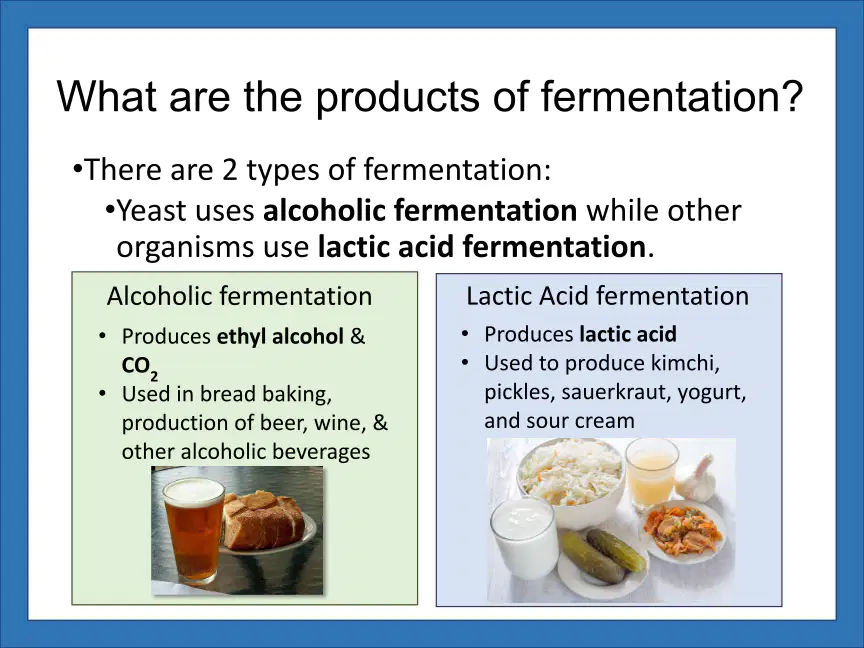 What are the products of fermentation?

•There are 2 types of fermentation:

•Yeast uses alcoholic fermentation while other organisms use lactic acid fermentation.

Alcoholic fermentation

• Produces ethyl alcohol & $CO_2$
• Used in bread baking, production of beer, wine, & other alcoholic beverages

Lactic Acid fermentation

• Produces lactic acid
• Used to produce kimchi, pickles, sauerkraut, yogurt, and sour cream